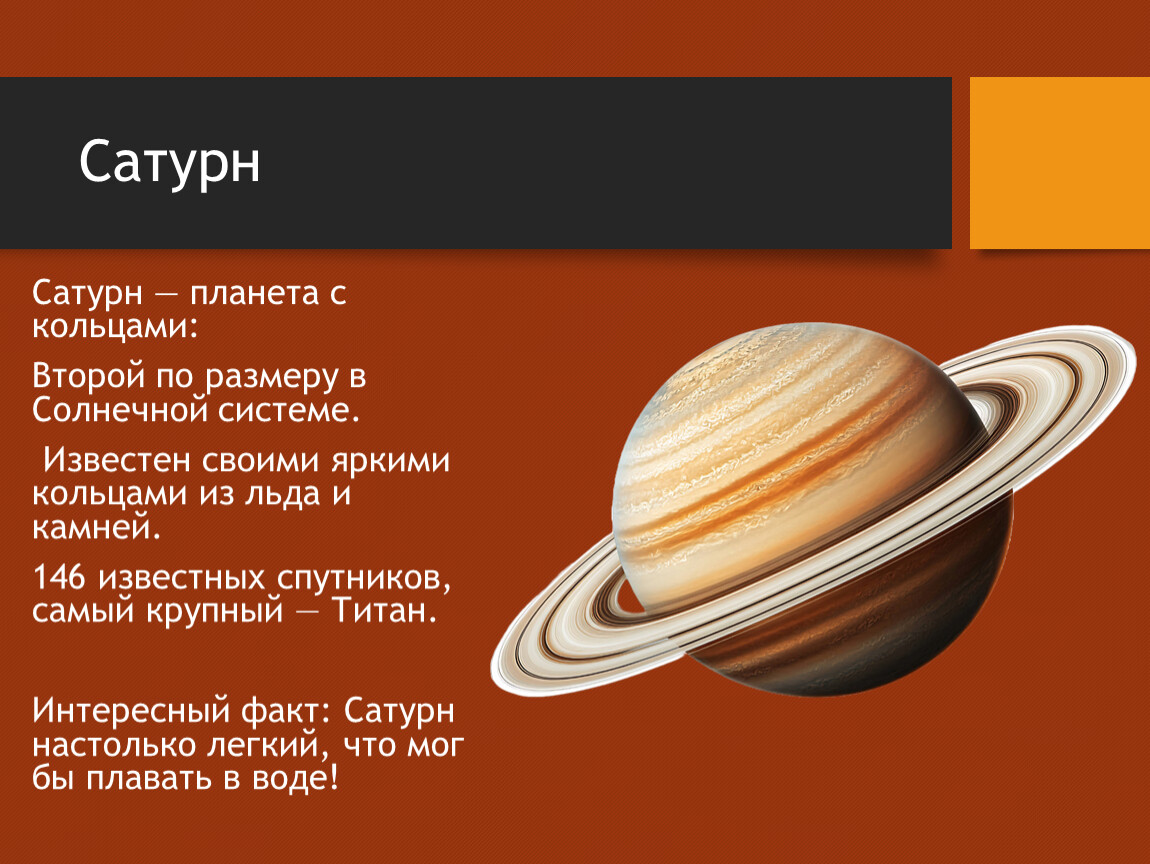 Сатурн

Сатурн — планета с кольцами:

Второй по размеру в Солнечной системе.

Известен своими яркими кольцами из льда и камней.

146 известных спутников, самый крупный — Титан.

Интересный факт: Сатурн настолько легкий, что мог бы плавать в воде!